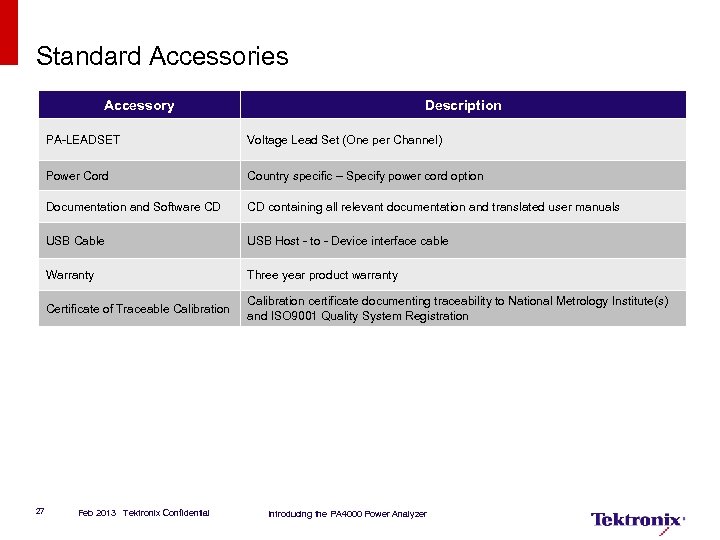 Standard Accessories

| Accessory | Description |
|---|---|
| PA-LEADSET | Voltage Lead Set (One per Channel) |
| Power Cord | Country specific – Specify power cord option |
| Documentation and Software CD | CD containing all relevant documentation and translated user manuals |
| USB Cable | USB Host - to - Device interface cable |
| Warranty | Three year product warranty |
| Certificate of Traceable Calibration | Calibration certificate documenting traceability to National Metrology Institute(s) and ISO9001 Quality System Registration |

27 Feb 2013 Tektronix Confidential Introducing the PA4000 Power Analyzer

Tektronix